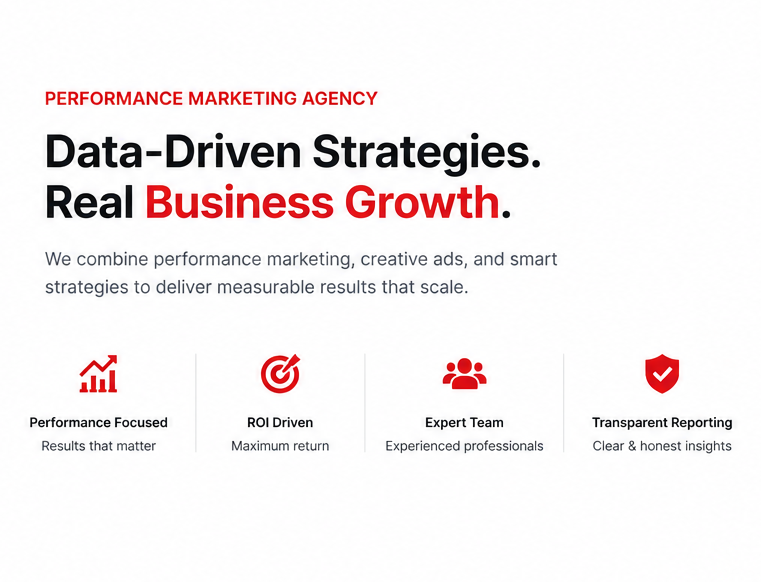 PERFORMANCE MARKETING AGENCY

Data-Driven Strategies.
Real Business Growth.

We combine performance marketing, creative ads, and smart strategies to deliver measurable results that scale.

Performance Focused
Results that matter

ROI Driven
Maximum return

Expert Team
Experienced professionals

Transparent Reporting
Clear & honest insights